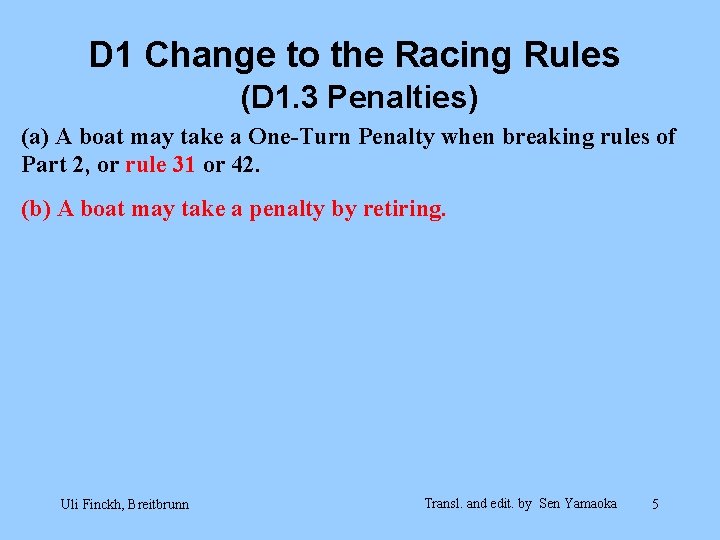 D1 Change to the Racing Rules
(D1.3 Penalties)

(a) A boat may take a One-Turn Penalty when breaking rules of Part 2, or rule 31 or 42.

(b) A boat may take a penalty by retiring.

Uli Finckh, Breitbrunn

Transl. and edit. by Sen Yamaoka

5